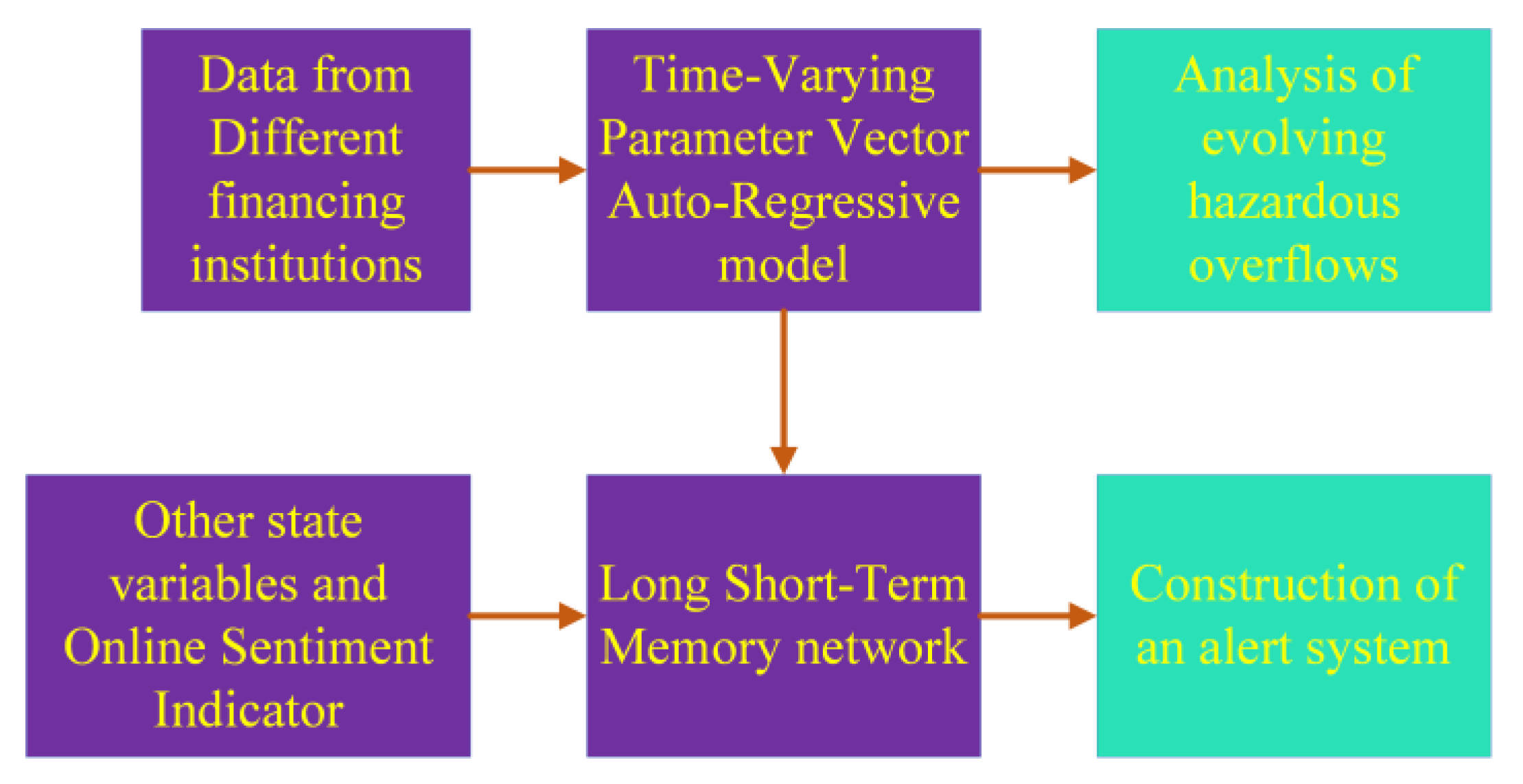 Data from Different financing institutions

Time-Varying Parameter Vector Auto-Regressive model

Analysis of evolving hazardous overflows

Other state variables and Online Sentiment Indicator

Long Short-Term Memory network

Construction of an alert system